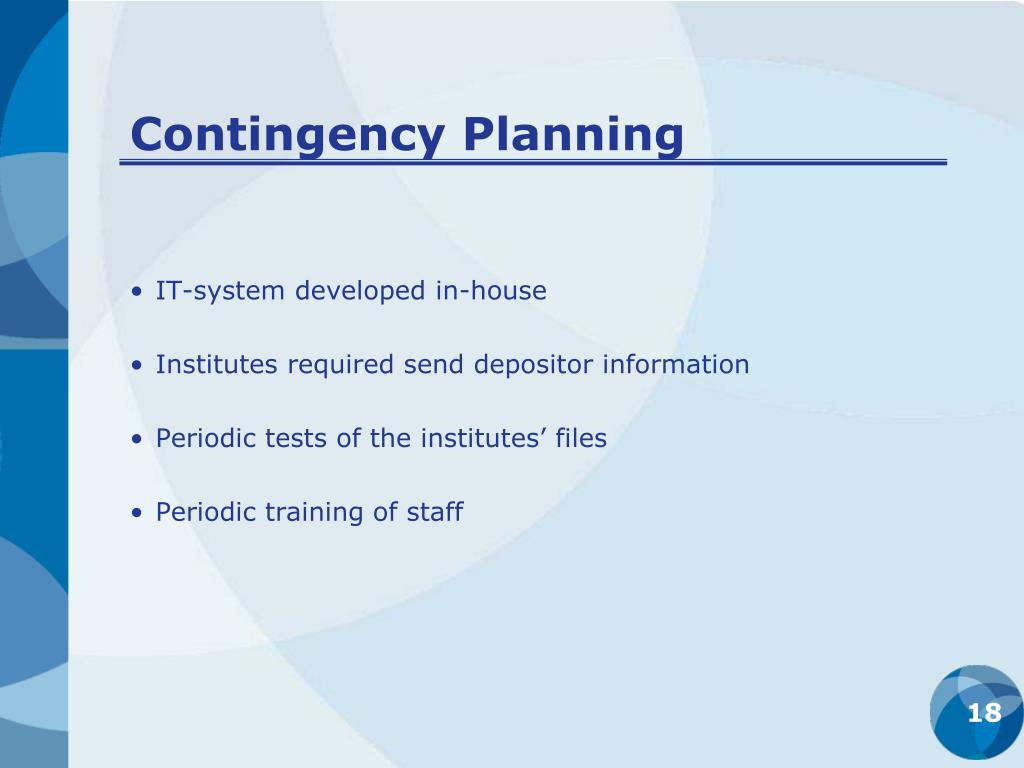 Contingency Planning

• IT-system developed in-house

• Institutes required send depositor information

• Periodic tests of the institutes’ files

• Periodic training of staff

18